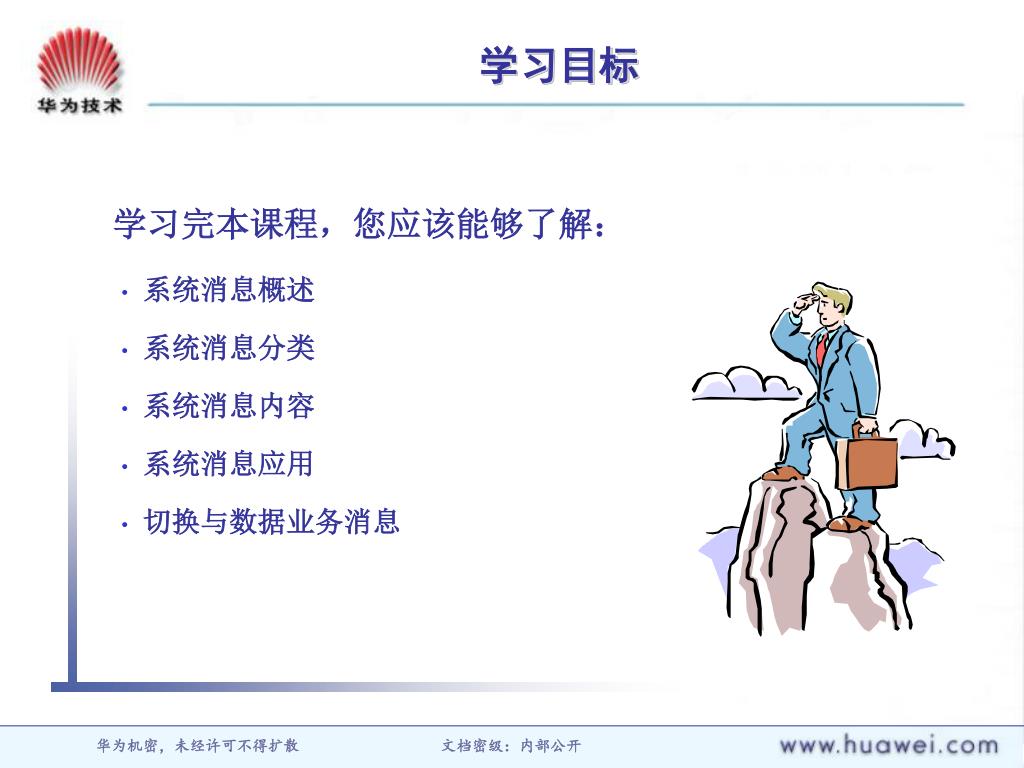 华为技术

学习目标

学习完本课程，您应该能够了解：

· 系统消息概述

· 系统消息分类

· 系统消息内容

· 系统消息应用

· 切换与数据业务消息

华为机密，未经许可不得扩散

文档密级：内部公开

www.huawei.com